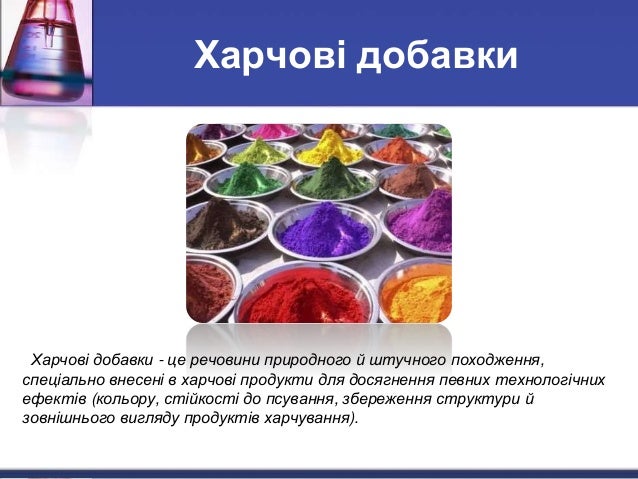 Харчові добавки

Харчові добавки - це речовини природного й штучного походження, спеціально внесені в харчові продукти для досягнення певних технологічних ефектів (кольору, стійкості до псування, збереження структури й зовнішнього вигляду продуктів харчування).